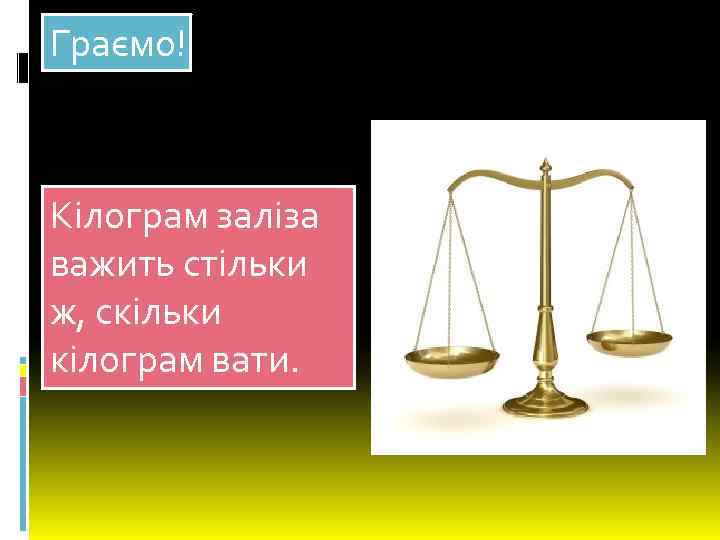 Граємо!

Кілограм заліза важить стільки ж, скільки кілограм вати.